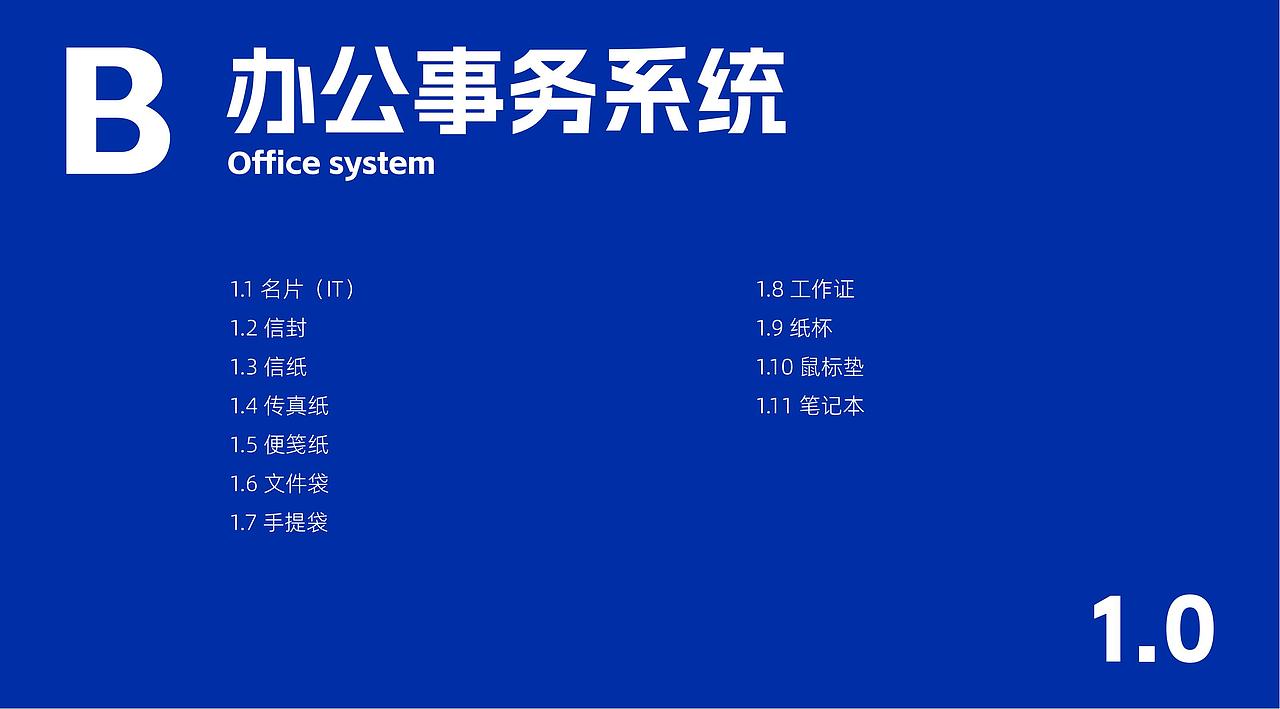 B 办公事务系统
Office system

1.1 名片（IT）
1.2 信封
1.3 信纸
1.4 传真纸
1.5 便笺纸
1.6 文件袋
1.7 手提袋

1.8 工作证
1.9 纸杯
1.10 鼠标垫
1.11 笔记本

1.0